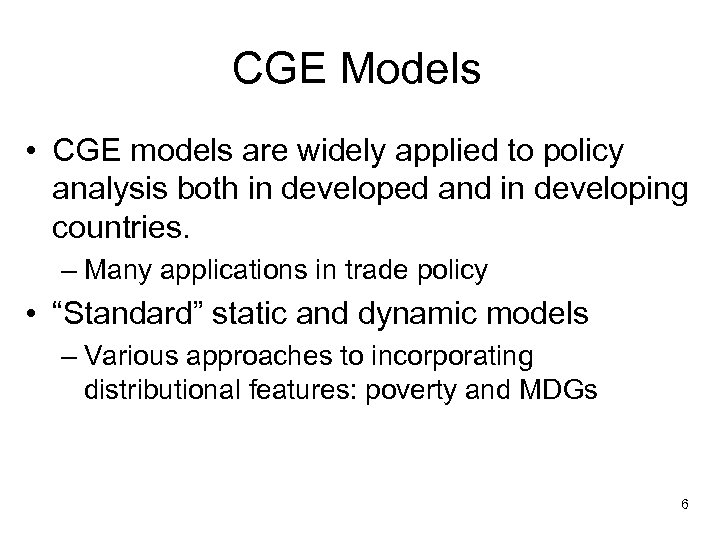 CGE Models

• CGE models are widely applied to policy analysis both in developed and in developing countries.

– Many applications in trade policy

• “Standard” static and dynamic models

– Various approaches to incorporating distributional features: poverty and MDGs

6